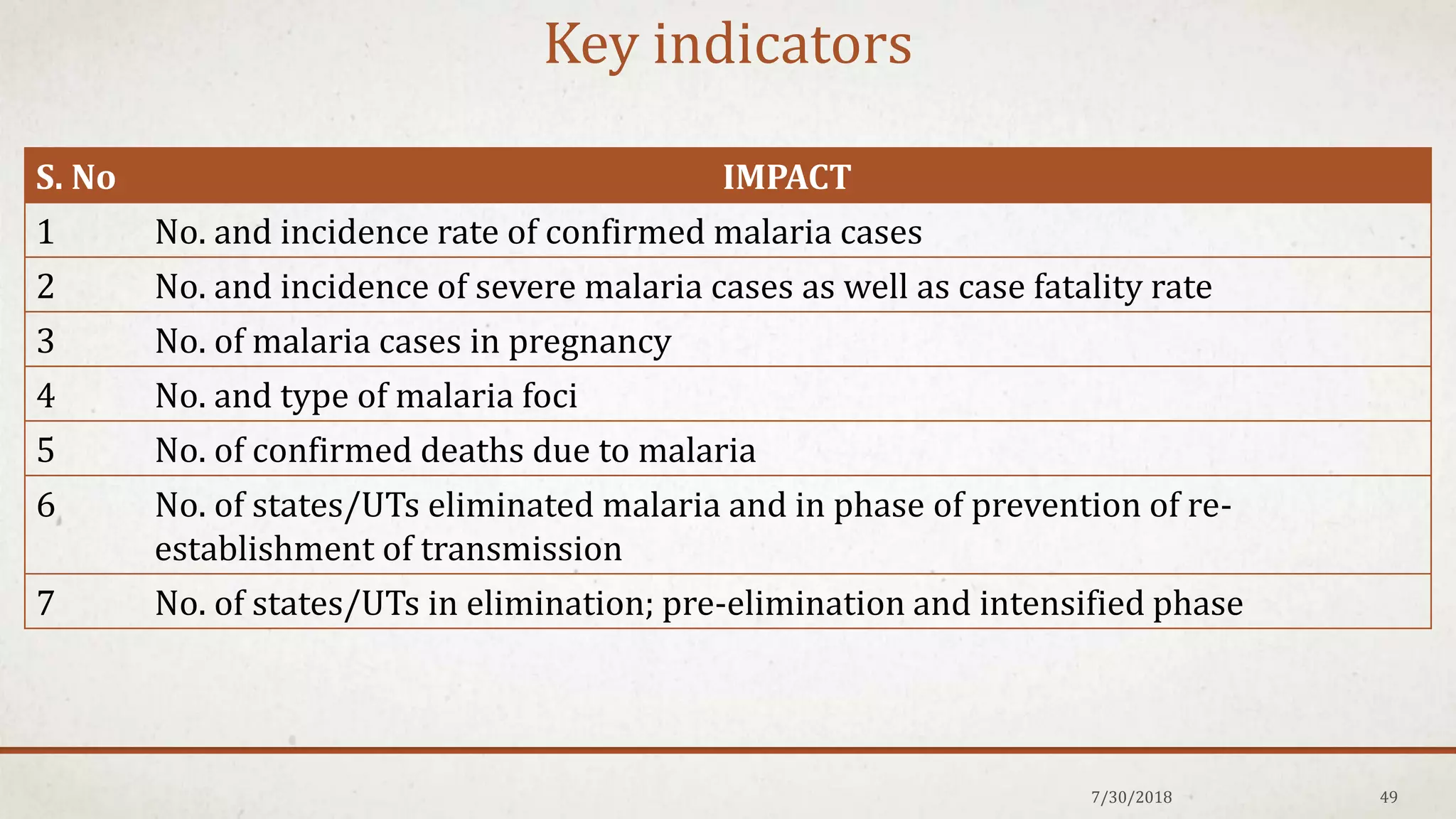 Key indicators

| S. No | IMPACT |
|---|---|
| 1 | No. and incidence rate of confirmed malaria cases |
| 2 | No. and incidence of severe malaria cases as well as case fatality rate |
| 3 | No. of malaria cases in pregnancy |
| 4 | No. and type of malaria foci |
| 5 | No. of confirmed deaths due to malaria |
| 6 | No. of states/UTs eliminated malaria and in phase of prevention of re-establishment of transmission |
| 7 | No. of states/UTs in elimination; pre-elimination and intensified phase |

7/30/2018

49